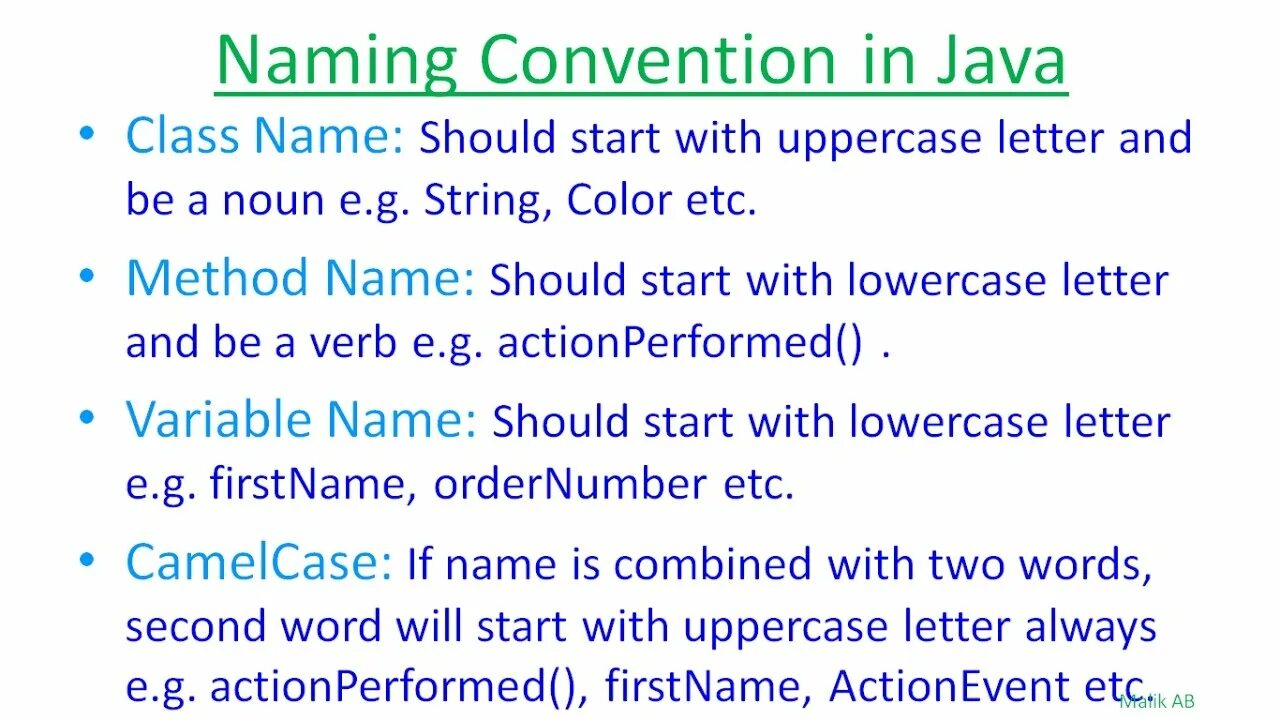 Naming Convention in Java

• Class Name: Should start with uppercase letter and be a noun e.g. String, Color etc.

• Method Name: Should start with lowercase letter and be a verb e.g. actionPerformed() .

• Variable Name: Should start with lowercase letter e.g. firstName, orderNumber etc.

• CamelCase: If name is combined with two words, second word will start with uppercase letter always e.g. actionPerformed(), firstName, ActionEvent etc.

Malik AB